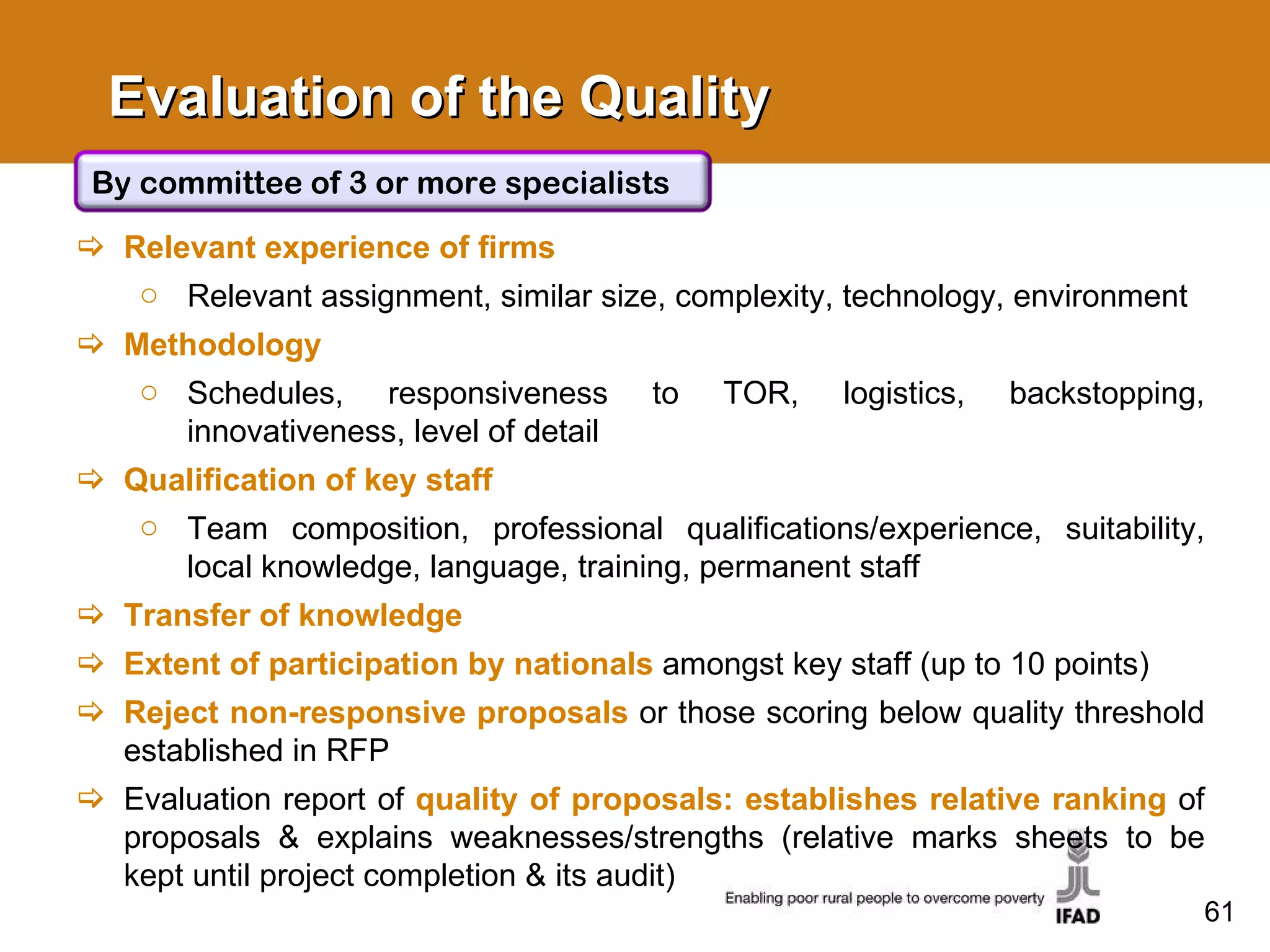 Evaluation of the Quality

By committee of 3 or more specialists

⇨ Relevant experience of firms

○ Relevant assignment, similar size, complexity, technology, environment

⇨ Methodology

○ Schedules, responsiveness to TOR, logistics, backstopping, innovativeness, level of detail

⇨ Qualification of key staff

○ Team composition, professional qualifications/experience, suitability, local knowledge, language, training, permanent staff

⇨ Transfer of knowledge

⇨ Extent of participation by nationals amongst key staff (up to 10 points)

⇨ Reject non-responsive proposals or those scoring below quality threshold established in RFP

⇨ Evaluation report of quality of proposals: establishes relative ranking of proposals & explains weaknesses/strengths (relative marks sheets to be kept until project completion & its audit)

Enabling poor rural people to overcome poverty

IFAD

61